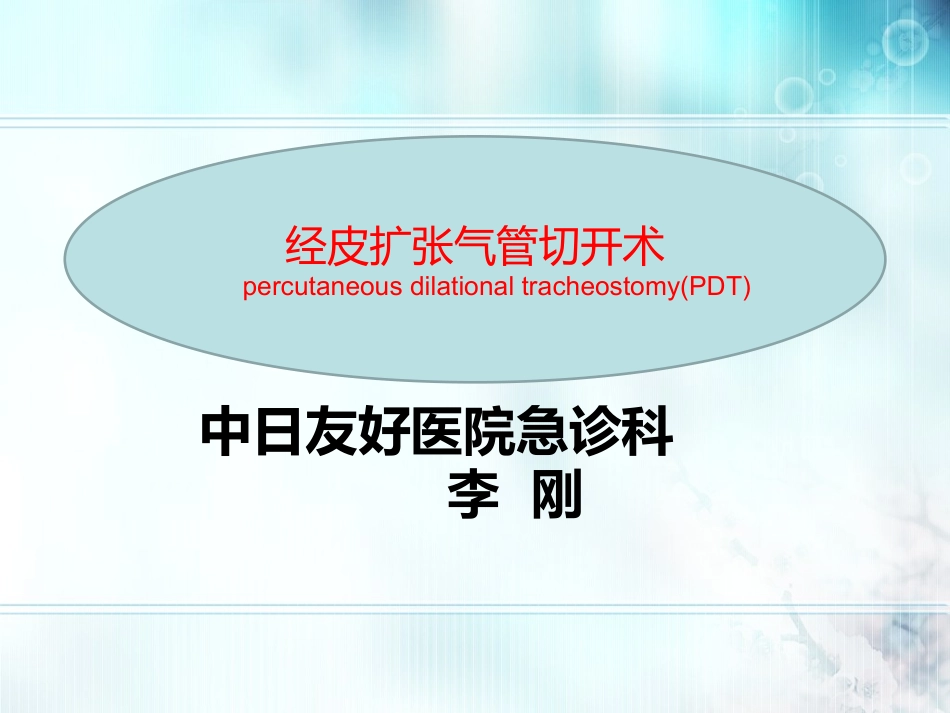 经皮扩张气管切开术
percutaneous dilational tracheostomy(PDT)

中日友好医院急诊科
李 刚